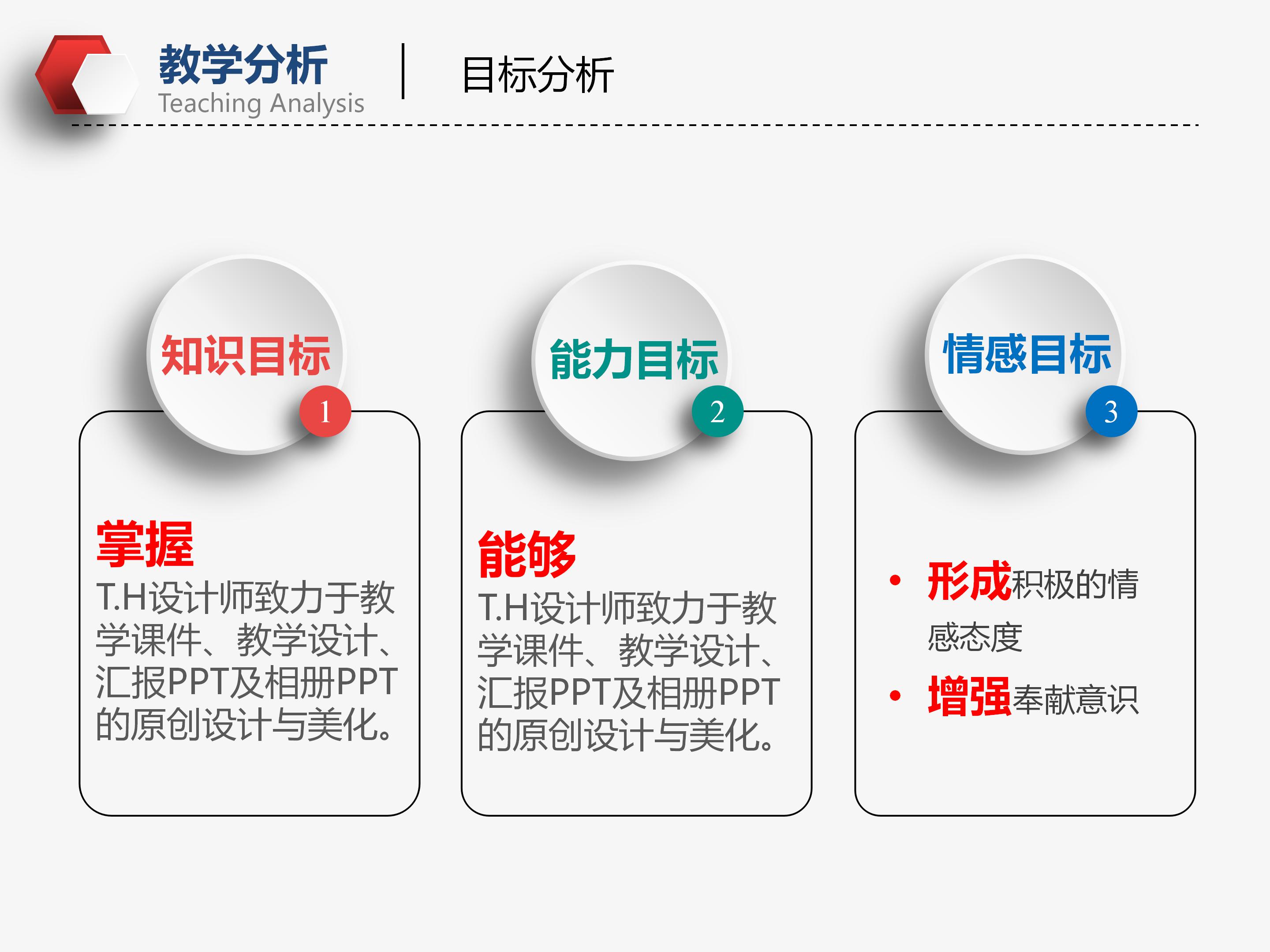 教学分析
Teaching Analysis

目标分析

知识目标
1

掌握
T.H设计师致力于教学课件、教学设计、汇报PPT及相册PPT的原创设计与美化。

能力目标
2

能够
T.H设计师致力于教学课件、教学设计、汇报PPT及相册PPT的原创设计与美化。

情感目标
3

• 形成积极的情感态度
• 增强奉献意识